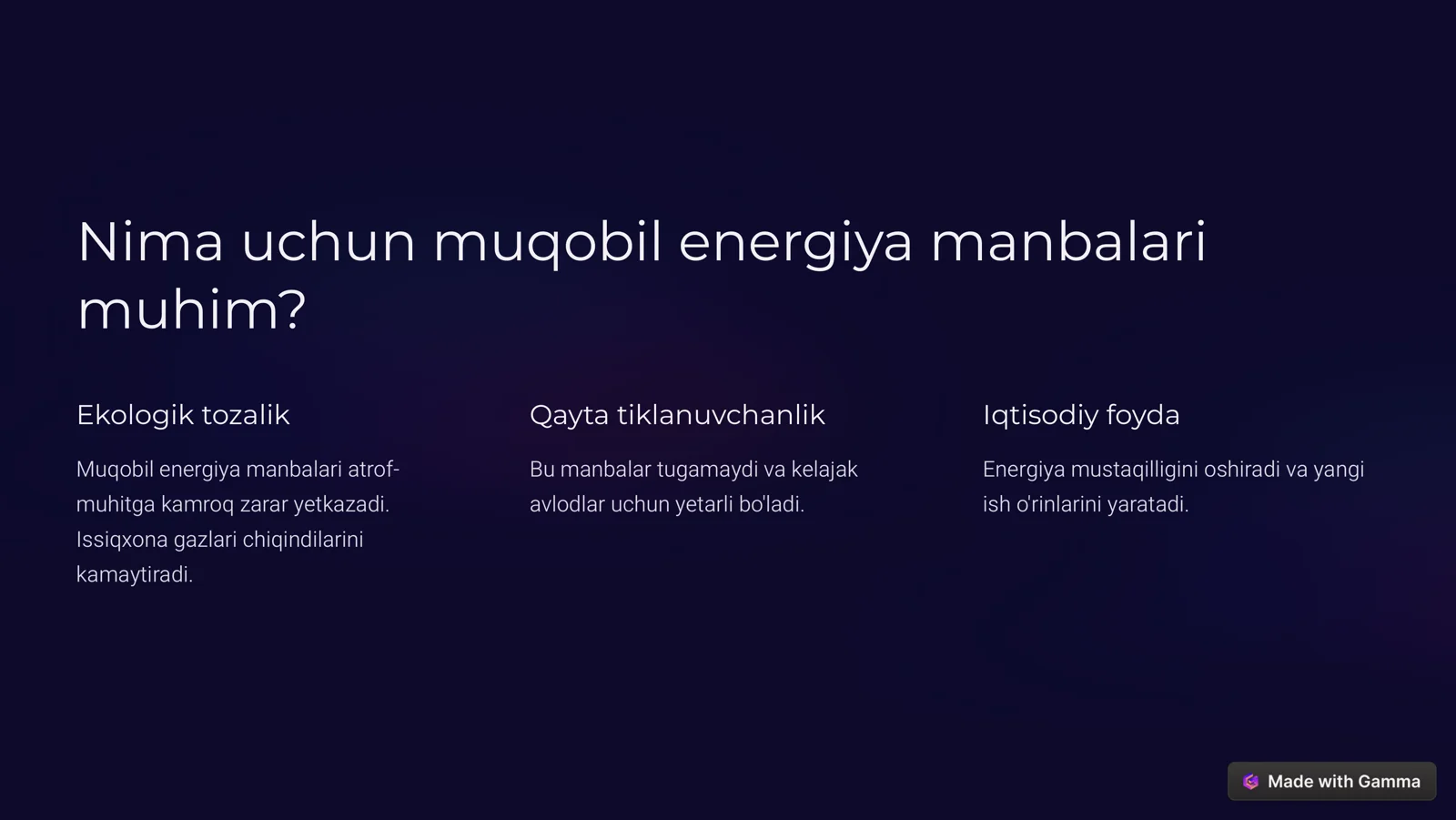 Nima uchun muqobil energiya manbalari muhim?

Ekologik tozalik

Muqobil energiya manbalari atrof-muhitga kamroq zarar yetkazadi. Issiqxona gazlari chiqindilarini kamaytiradi.

Qayta tiklanuvchanlik

Bu manbalar tugamaydi va kelajak avlodlar uchun yetarli bo'ladi.

Iqtisodiy foyda

Energiya mustaqilligini oshiradi va yangi ish o'rinlarini yaratadi.

Made with Gamma